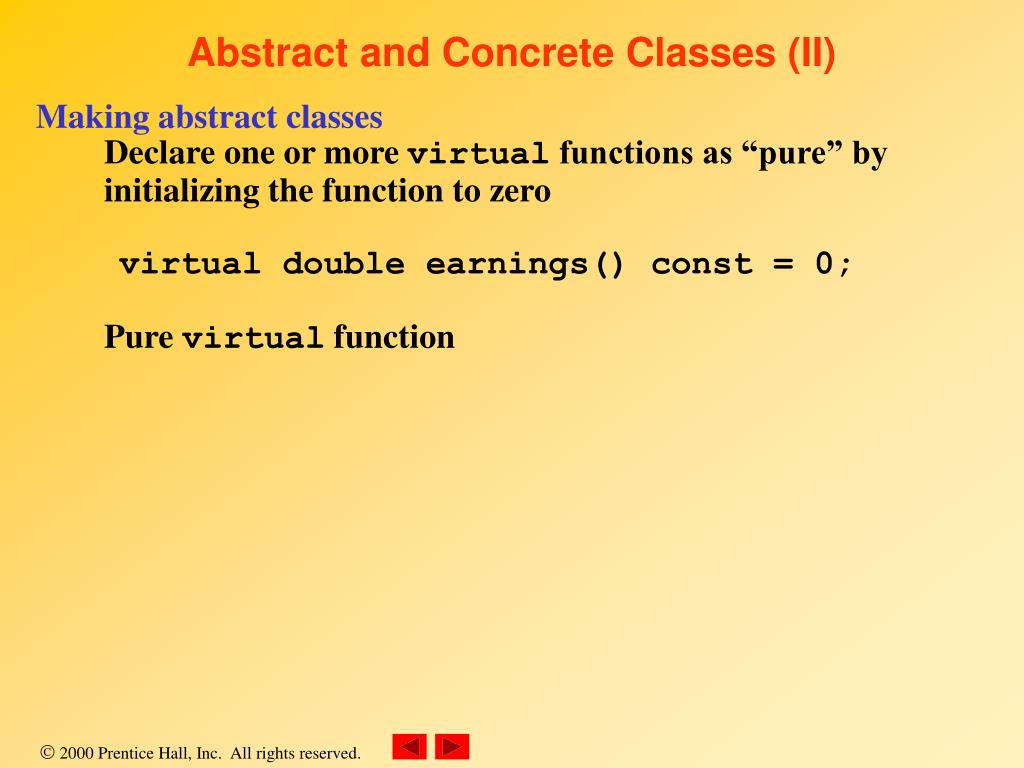 Abstract and Concrete Classes (II)

Making abstract classes

Declare one or more virtual functions as “pure” by initializing the function to zero

virtual double earnings() const = 0;

Pure virtual function

© 2000 Prentice Hall, Inc. All rights reserved.